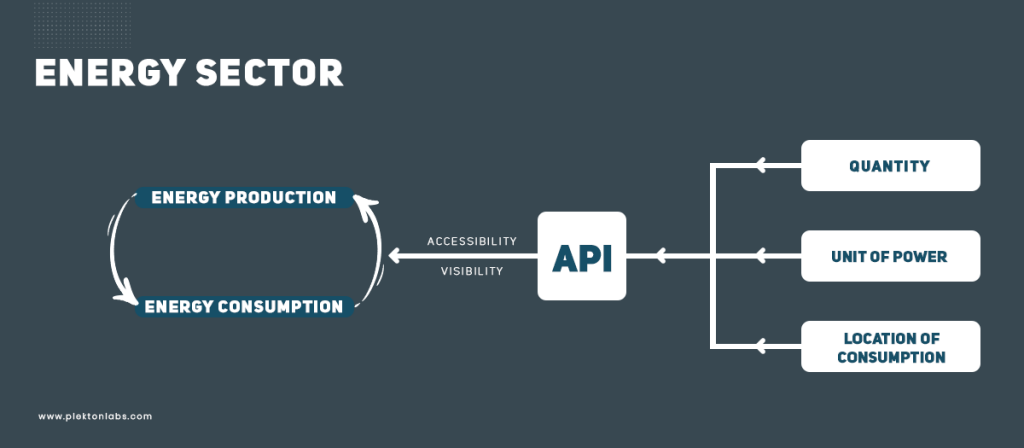 ENERGY SECTOR

ENERGY PRODUCTION

ENERGY CONSUMPTION

ACCESSIBILITY

VISIBILITY

API

QUANTITY

UNIT OF POWER

LOCATION OF CONSUMPTION

www.plektonlabs.com